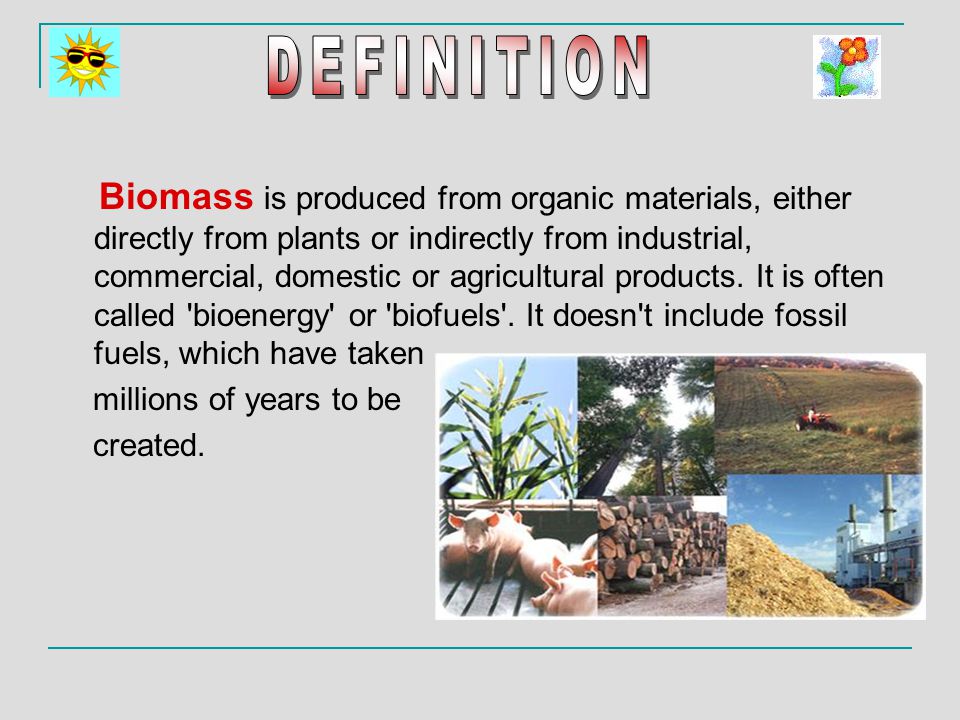 DEFINITION

Biomass is produced from organic materials, either directly from plants or indirectly from industrial, commercial, domestic or agricultural products. It is often called 'bioenergy' or 'biofuels'. It doesn't include fossil fuels, which have taken millions of years to be created.